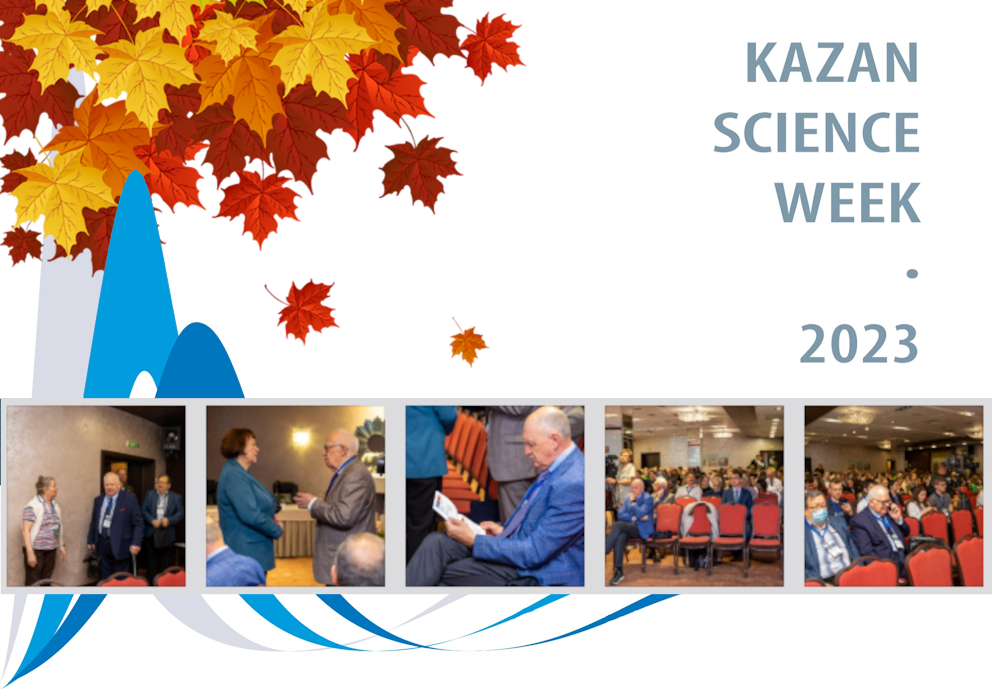 KAZAN SCIENCE WEEK

•

2023